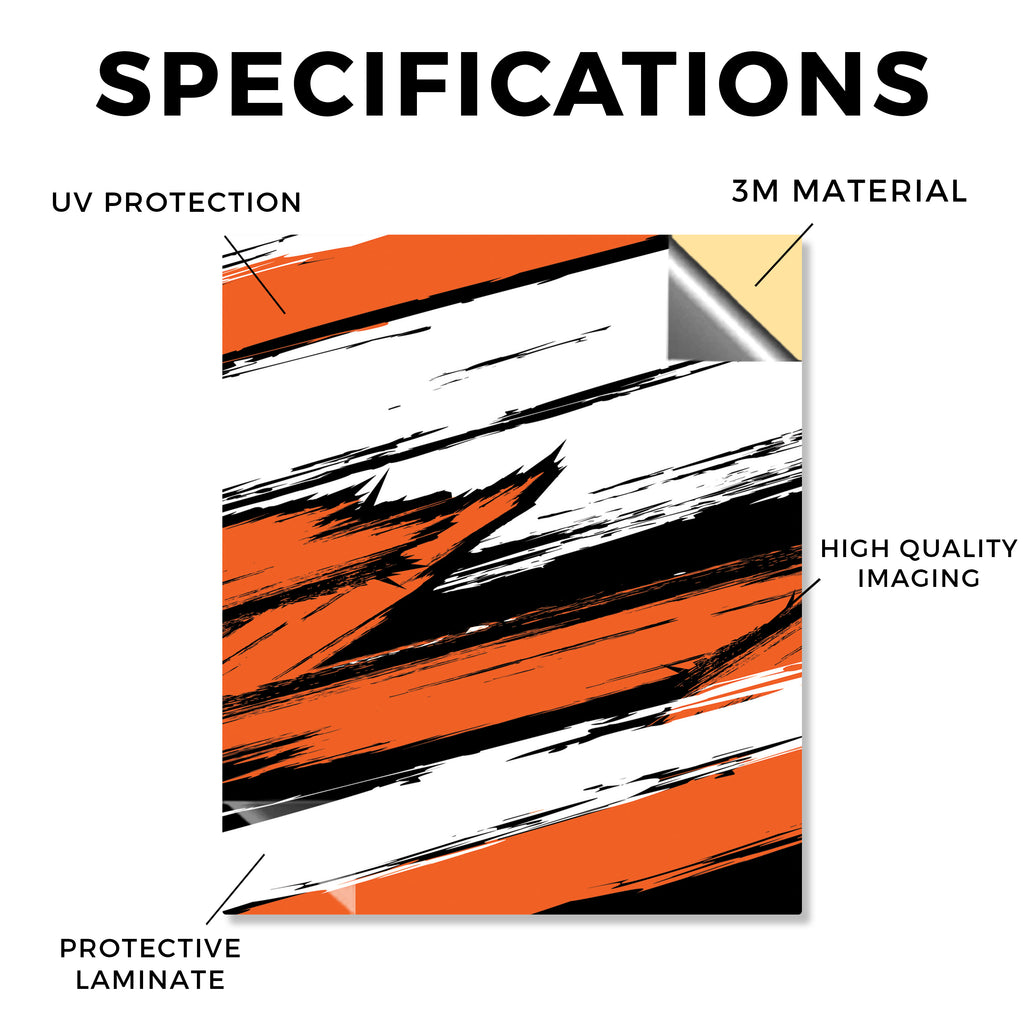 SPECIFICATIONS

UV PROTECTION

3M MATERIAL

HIGH QUALITY IMAGING

PROTECTIVE LAMINATE